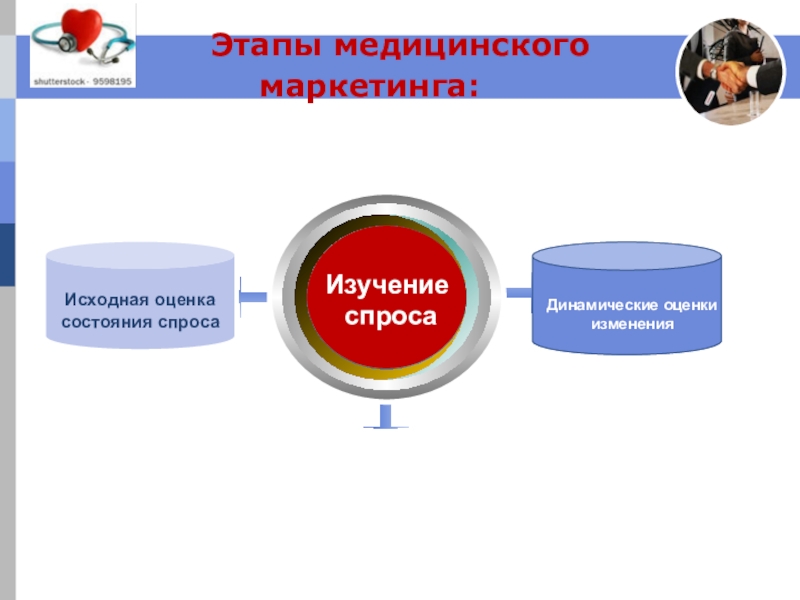 shutterstock · 9598195

Этапы медицинского маркетинга:

Исходная оценка состояния спроса

Изучение спроса

Динамические оценки изменения